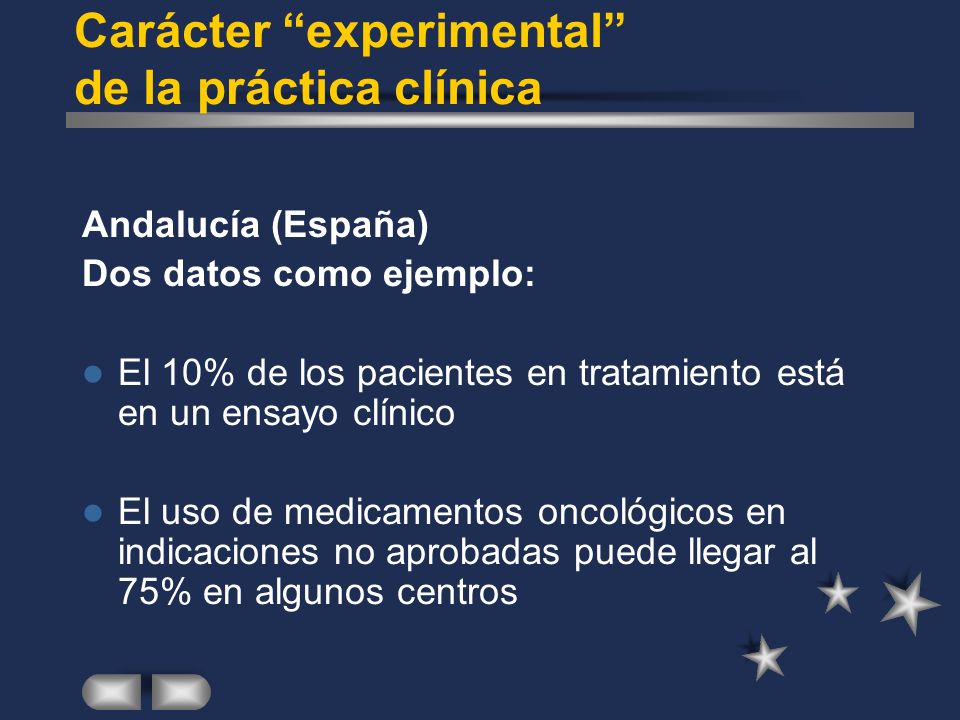 Carácter “experimental” de la práctica clínica

Andalucía (España)
Dos datos como ejemplo:

- El 10% de los pacientes en tratamiento está en un ensayo clínico

- El uso de medicamentos oncológicos en indicaciones no aprobadas puede llegar al 75% en algunos centros